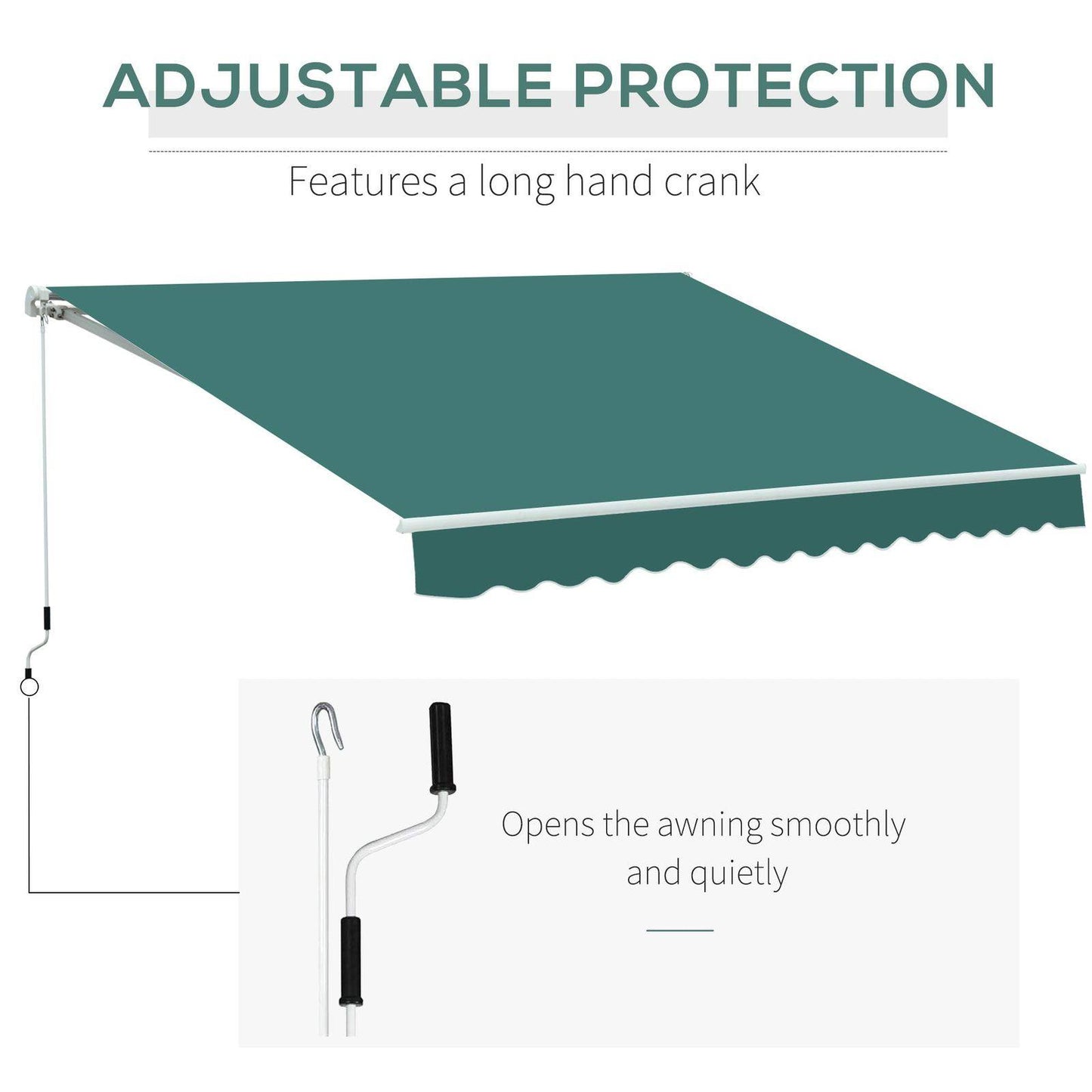 ADJUSTABLE PROTECTION

Features a long hand crank

Opens the awning smoothly and quietly